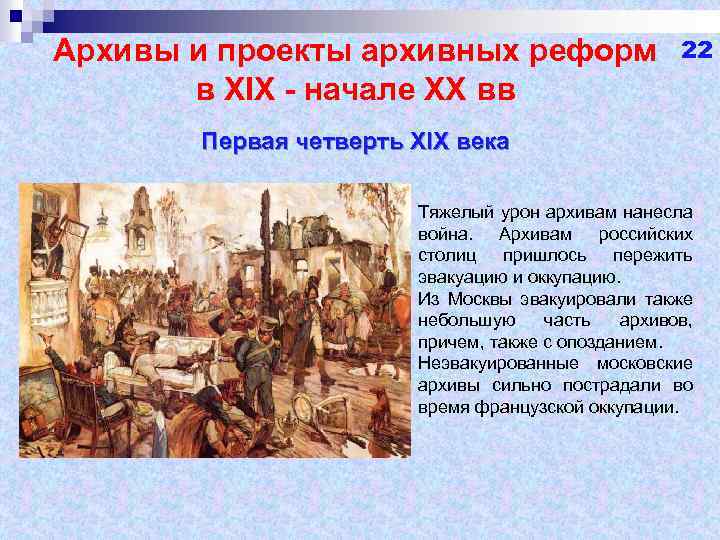 Архивы и проекты архивных реформ в XIX - начале XX вв

22

Первая четверть XIX века

Тяжелый урон архивам нанесла война. Архивам российских столиц пришлось пережить эвакуацию и оккупацию.
Из Москвы эвакуировали также небольшую часть архивов, причем, также с опозданием.
Неэвакуированные московские архивы сильно пострадали во время французской оккупации.